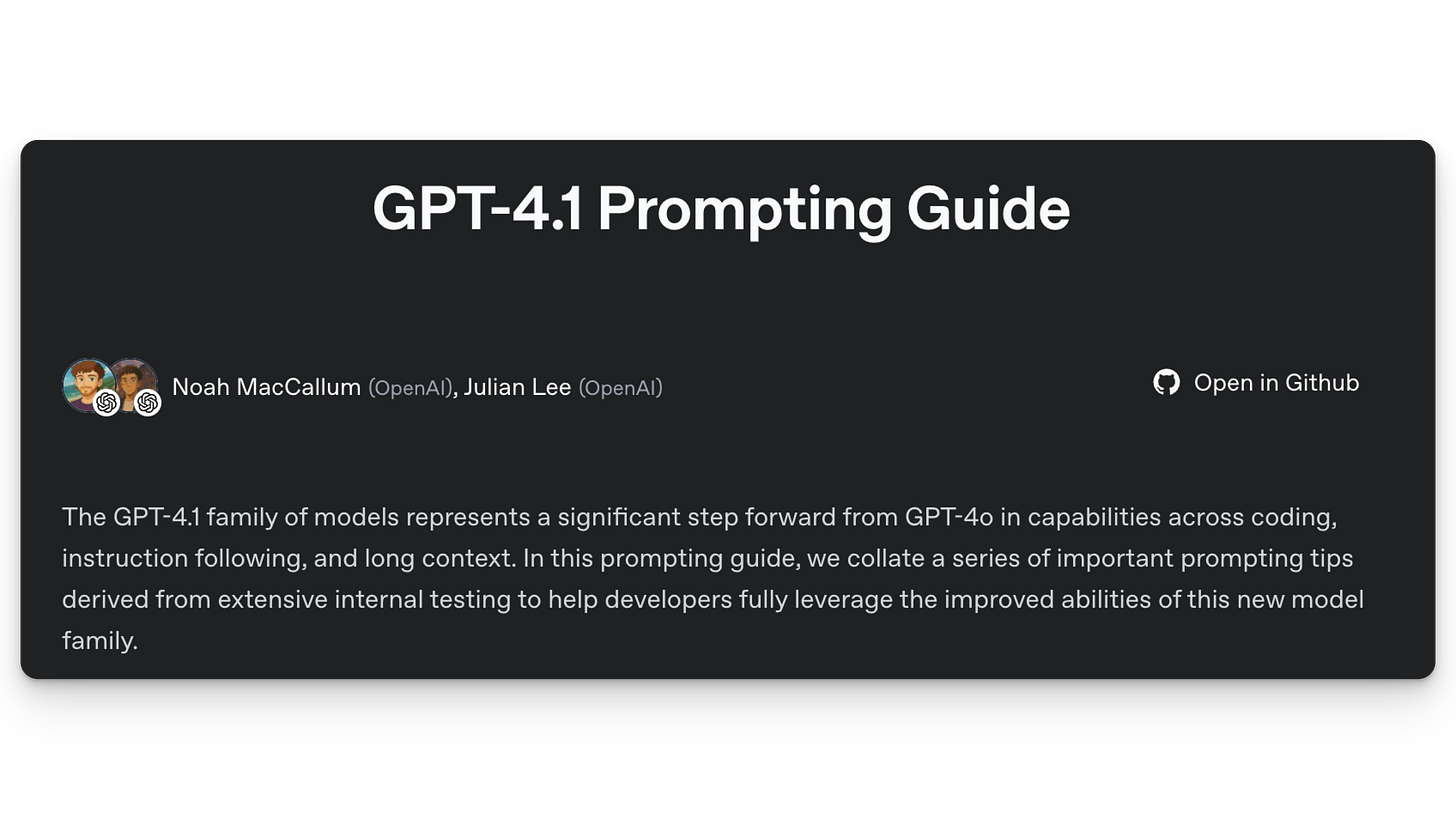 GPT-4.1 Prompting Guide

Noah MacCallum (OpenAI), Julian Lee (OpenAI)

Open in Github

The GPT-4.1 family of models represents a significant step forward from GPT-4o in capabilities across coding, instruction following, and long context. In this prompting guide, we collate a series of important prompting tips derived from extensive internal testing to help developers fully leverage the improved abilities of this new model family.